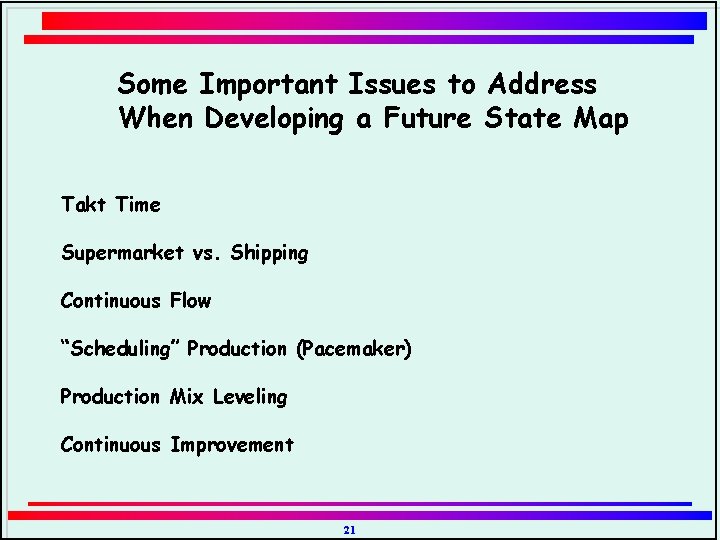 Some Important Issues to Address When Developing a Future State Map

Takt Time

Supermarket vs. Shipping

Continuous Flow

“Scheduling” Production (Pacemaker)

Production Mix Leveling

Continuous Improvement

21